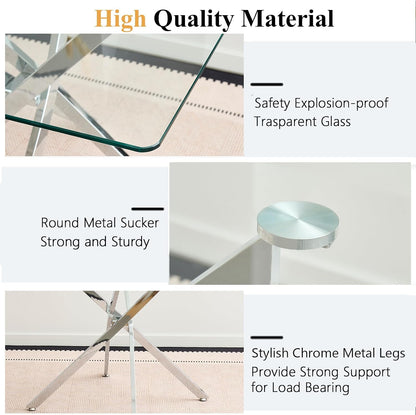 High Quality Material

Safety Explosion-proof
Trasparent Glass

Round Metal Sucker
Strong and Sturdy

Stylish Chrome Metal Legs
Provide Strong Support
for Load Bearing